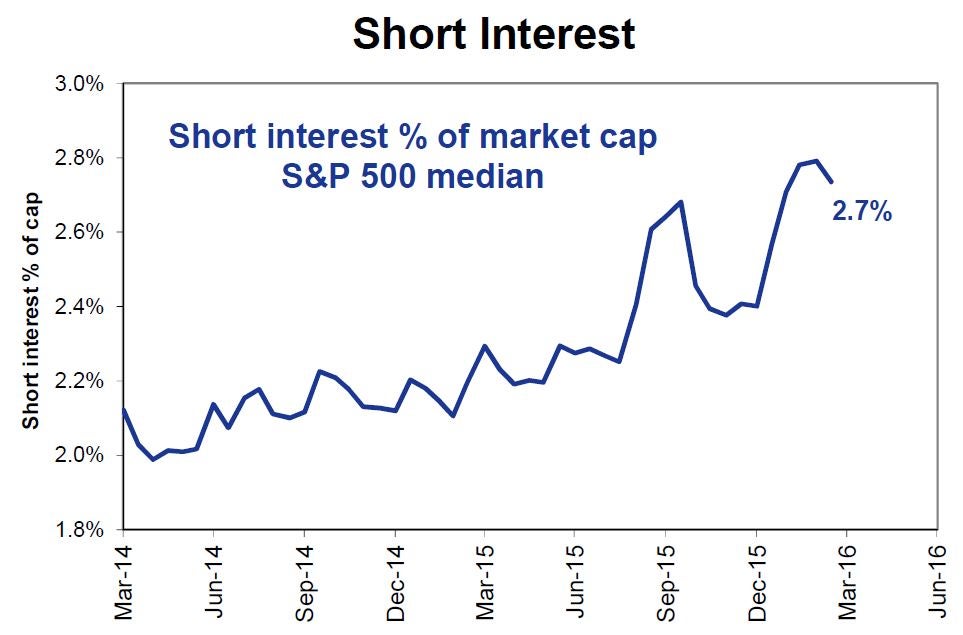 Short Interest

Short interest % of market cap
S&P 500 median

2.7%

Short interest % of cap

3.0%
2.8%
2.6%
2.4%
2.2%
2.0%
1.8%

Mar-14
Jun-14
Sep-14
Dec-14
Mar-15
Jun-15
Sep-15
Dec-15
Mar-16
Jun-16